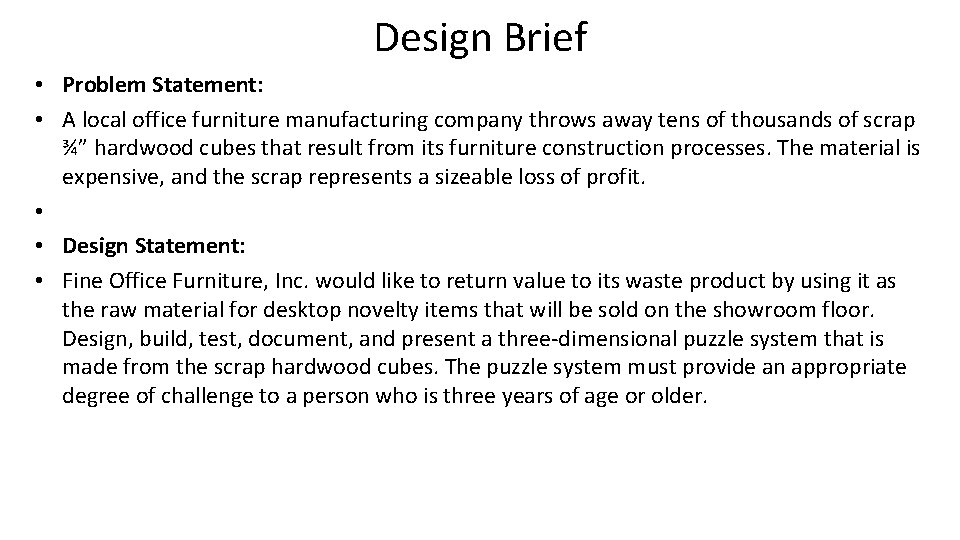 Design Brief

• **Problem Statement:**
• A local office furniture manufacturing company throws away tens of thousands of scrap ¾” hardwood cubes that result from its furniture construction processes. The material is expensive, and the scrap represents a sizeable loss of profit.
•
• **Design Statement:**
• Fine Office Furniture, Inc. would like to return value to its waste product by using it as the raw material for desktop novelty items that will be sold on the showroom floor. Design, build, test, document, and present a three-dimensional puzzle system that is made from the scrap hardwood cubes. The puzzle system must provide an appropriate degree of challenge to a person who is three years of age or older.